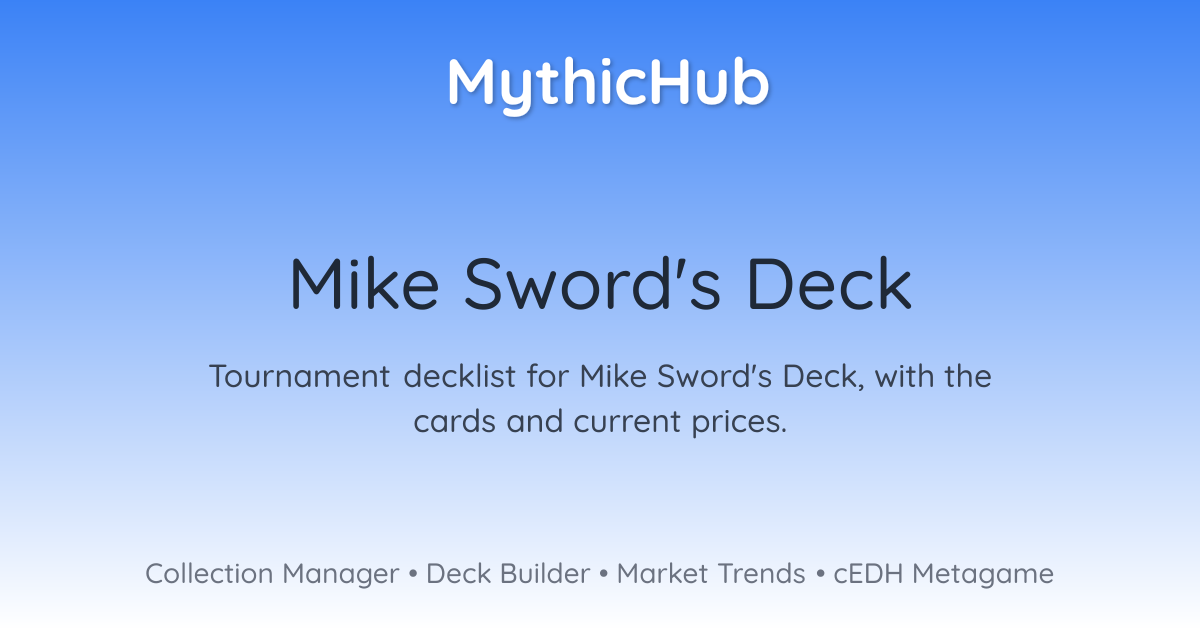 MythicHub

Mike Sword's Deck

Tournament decklist for Mike Sword's Deck, with the cards and current prices.

Collection Manager • Deck Builder • Market Trends • cEDH Metagame